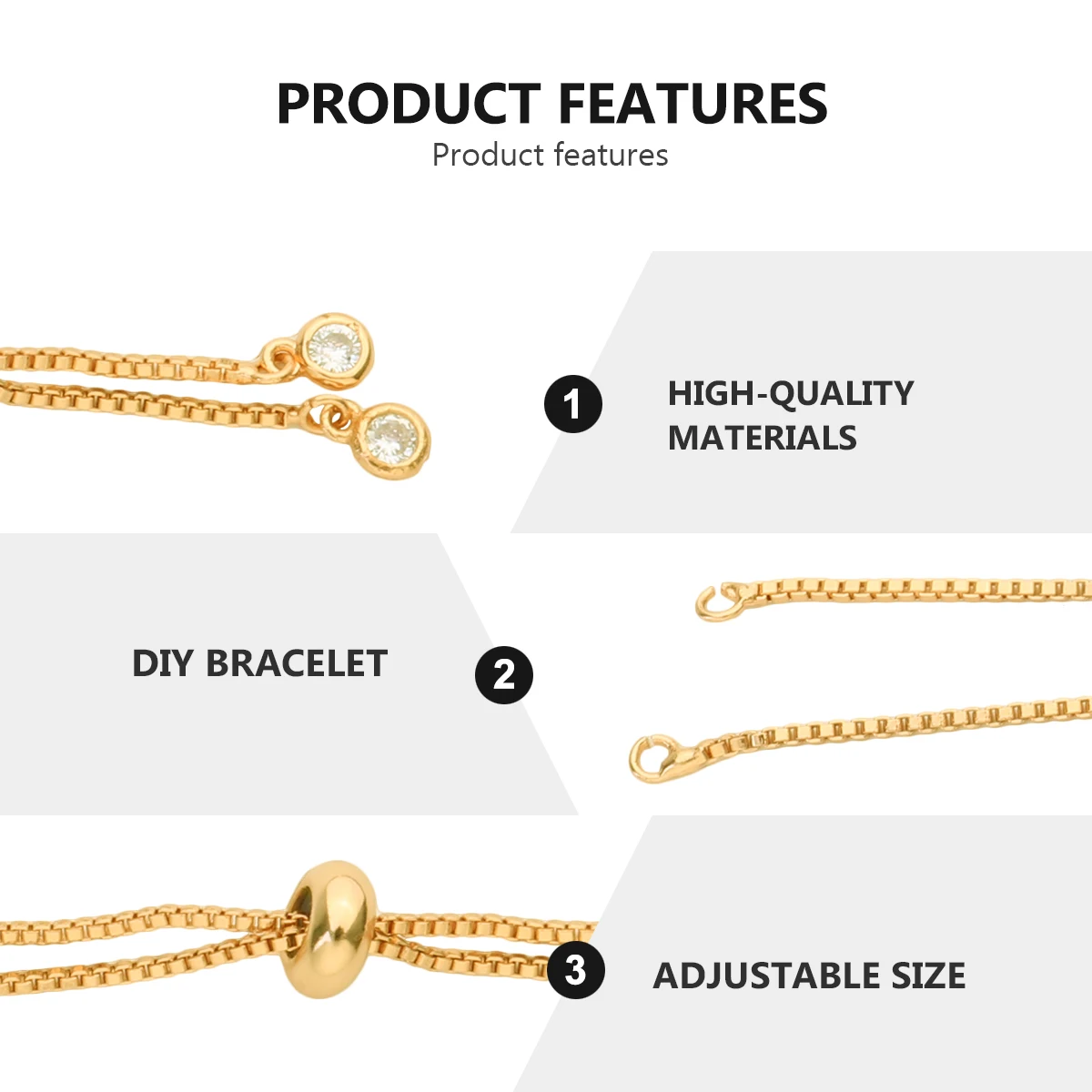 PRODUCT FEATURES
Product features

1
HIGH-QUALITY MATERIALS

DIY BRACELET
2

3
ADJUSTABLE SIZE